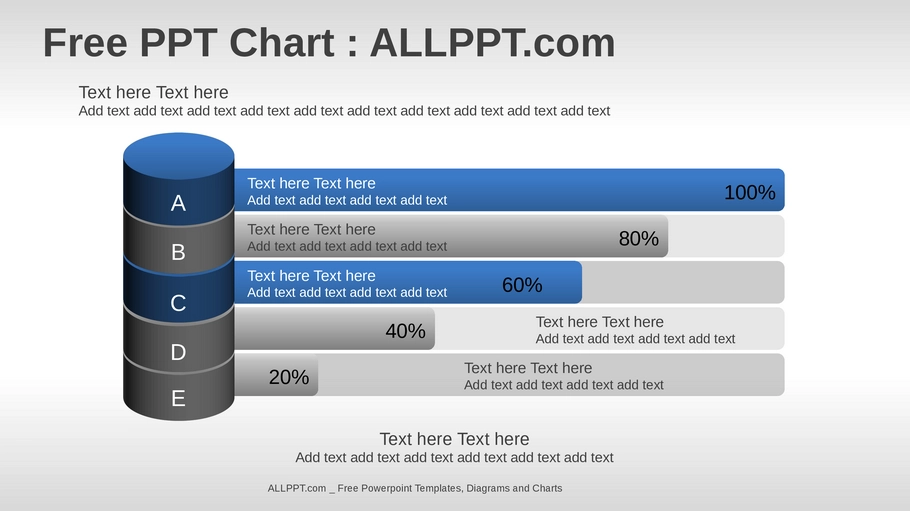 Free PPT Chart : ALLPPT.com

Text here Text here
Add text add text add text add text add text add text add text add text add text add text

A
Text here Text here
Add text add text add text add text
100%

B
Text here Text here
Add text add text add text add text
80%

C
Text here Text here
Add text add text add text add text
60%

D
40%
Text here Text here
Add text add text add text add text

E
20%
Text here Text here
Add text add text add text add text

Text here Text here
Add text add text add text add text add text add text

ALLPPT.com _ Free Powerpoint Templates, Diagrams and Charts